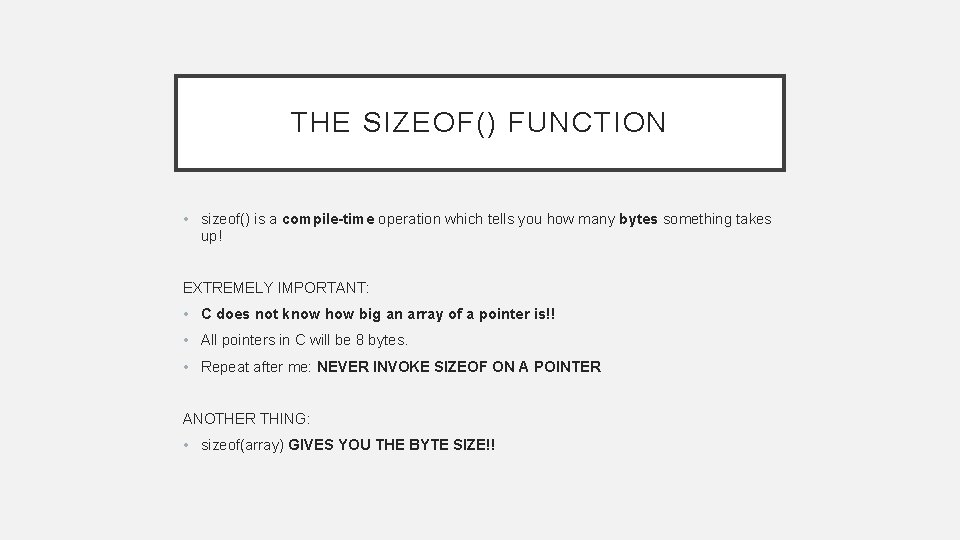 THE SIZEOF() FUNCTION

• sizeof() is a compile-time operation which tells you how many bytes something takes up!

EXTREMELY IMPORTANT:

• C does not know how big an array of a pointer is!!
• All pointers in C will be 8 bytes.
• Repeat after me: NEVER INVOKE SIZEOF ON A POINTER

ANOTHER THING:

• sizeof(array) GIVES YOU THE BYTE SIZE!!